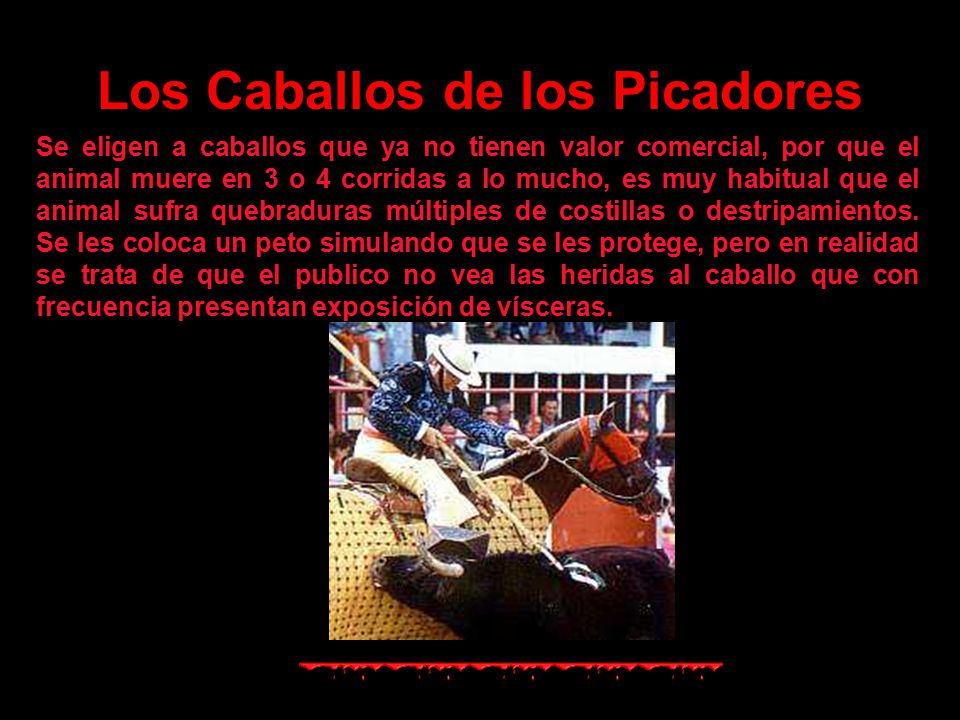 Los Caballos de los Picadores

Se eligen a caballos que ya no tienen valor comercial, por que el animal muere en 3 o 4 corridas a lo mucho, es muy habitual que el animal sufra quebraduras múltiples de costillas o destripamientos. Se les coloca un peto simulando que se les protege, pero en realidad se trata de que el publico no vea las heridas al caballo que con frecuencia presentan exposición de vísceras.